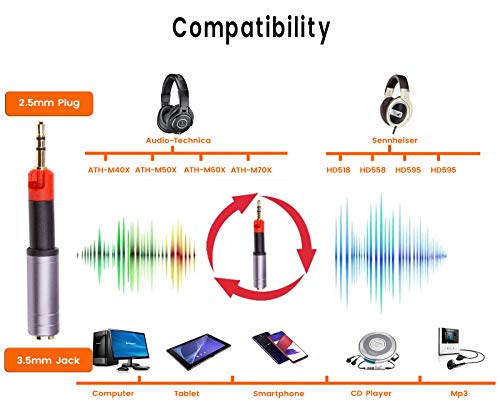 Compatibility

2.5mm Plug

Audio-Technica

ATH-M40X ATH-M50X ATH-M60X ATH-M70X

Sennheiser

HD518 HD558 HD595 HD595

3.5mm Jack

Computer Tablet Smartphone CD Player Mp3